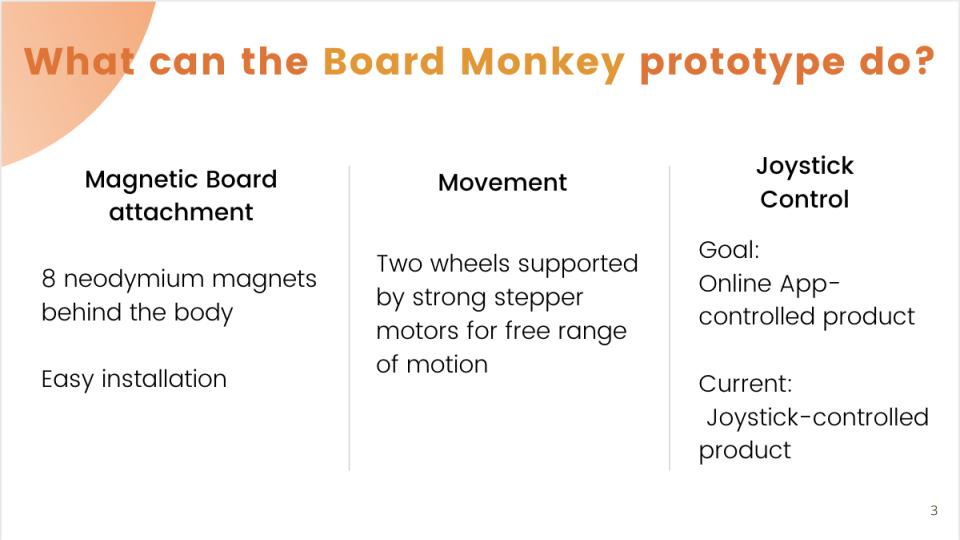 What can the Board Monkey prototype do?

Magnetic Board attachment

8 neodymium magnets behind the body

Easy installation

Movement

Two wheels supported by strong stepper motors for free range of motion

Joystick Control

Goal:
Online App-controlled product

Current:
Joystick-controlled product

3